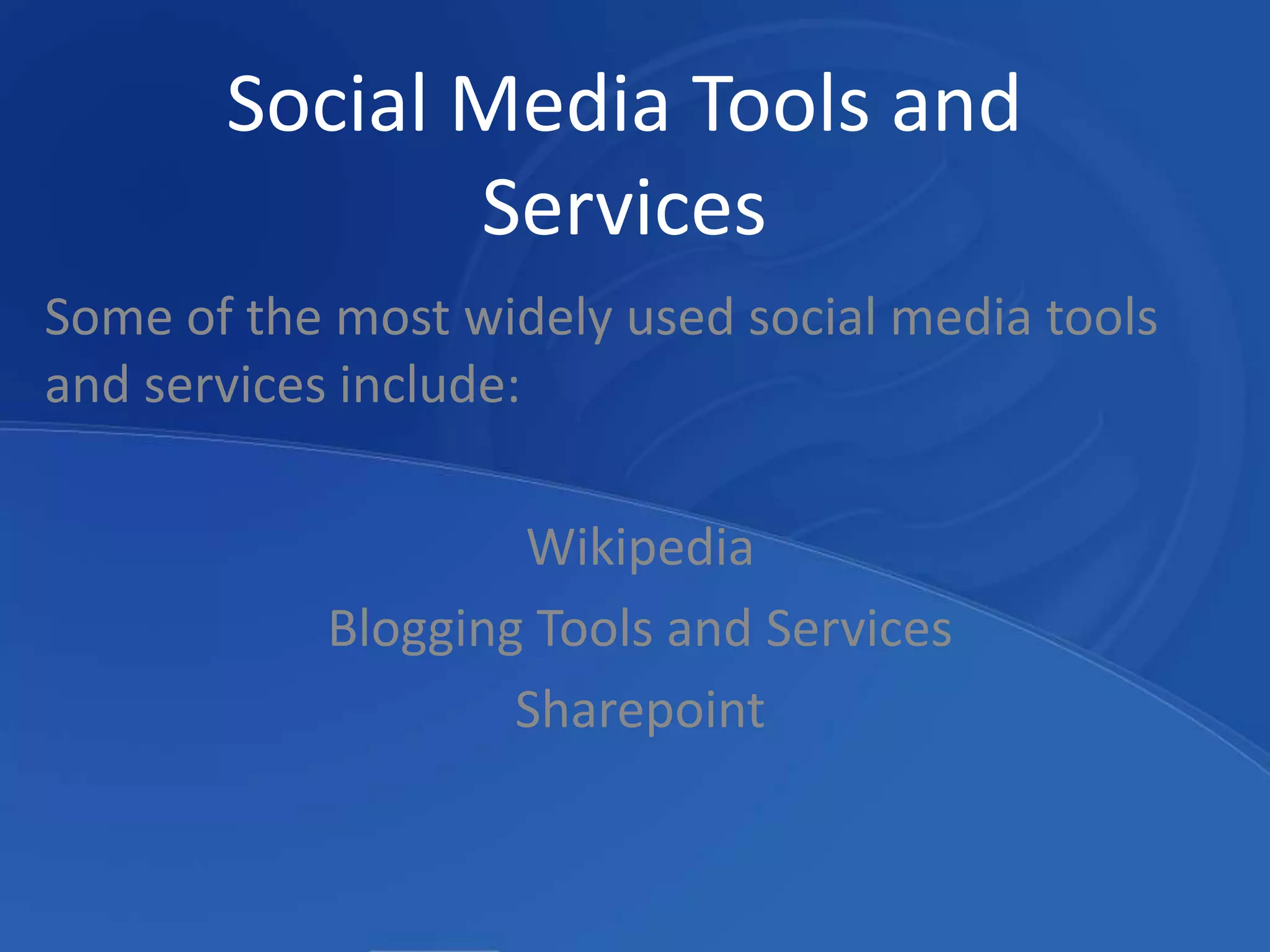 Social Media Tools and Services

Some of the most widely used social media tools and services include:

Wikipedia

Blogging Tools and Services

Sharepoint